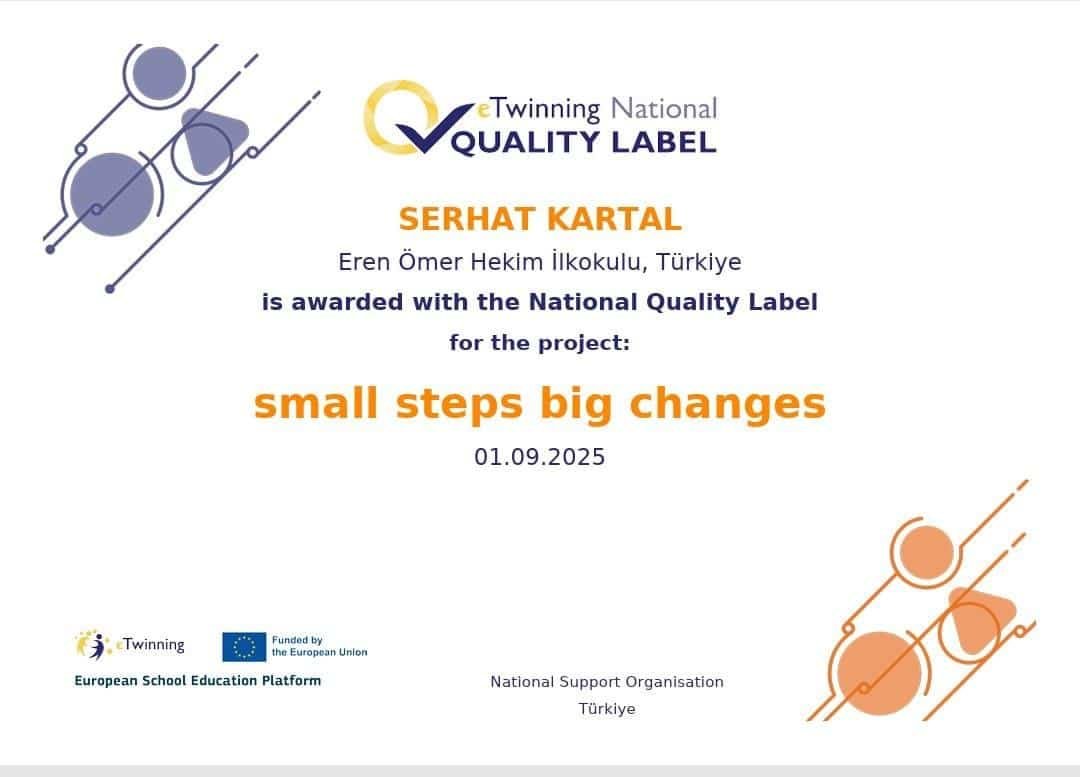 eTwinning National
QUALITY LABEL

SERHAT KARTAL
Eren Ömer Hekim İlkokulu, Türkiye
is awarded with the National Quality Label
for the project:

small steps big changes
01.09.2025

eTwinning
Funded by the European Union
European School Education Platform

National Support Organisation
Türkiye